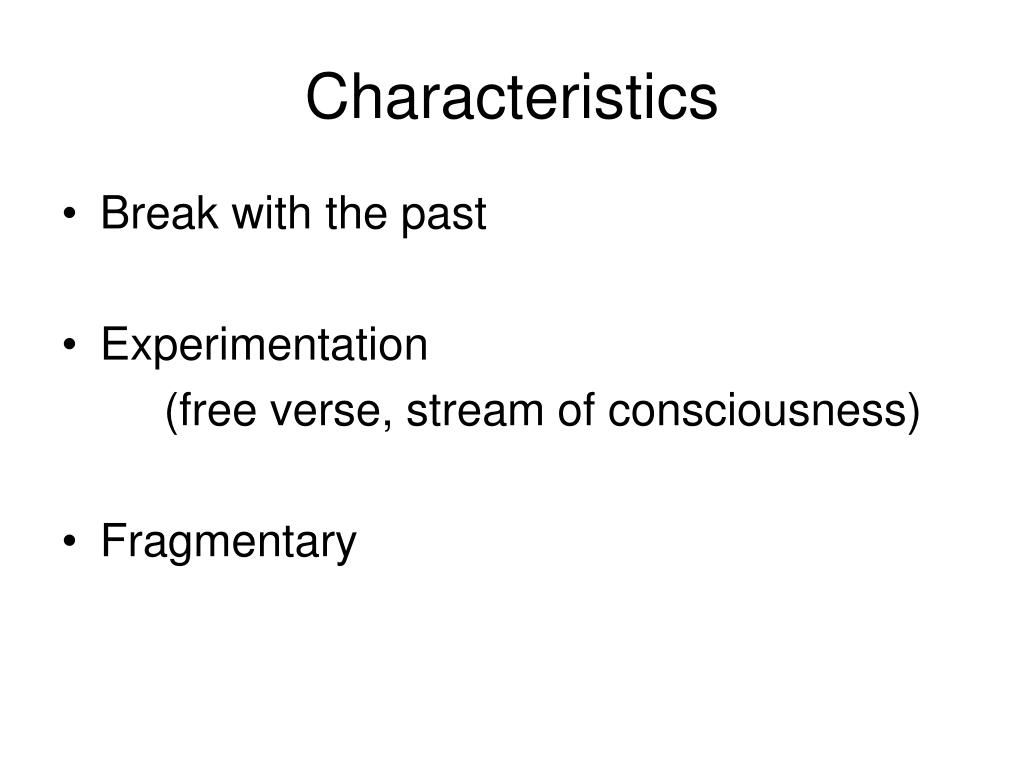 Characteristics

• Break with the past

• Experimentation
(free verse, stream of consciousness)

• Fragmentary